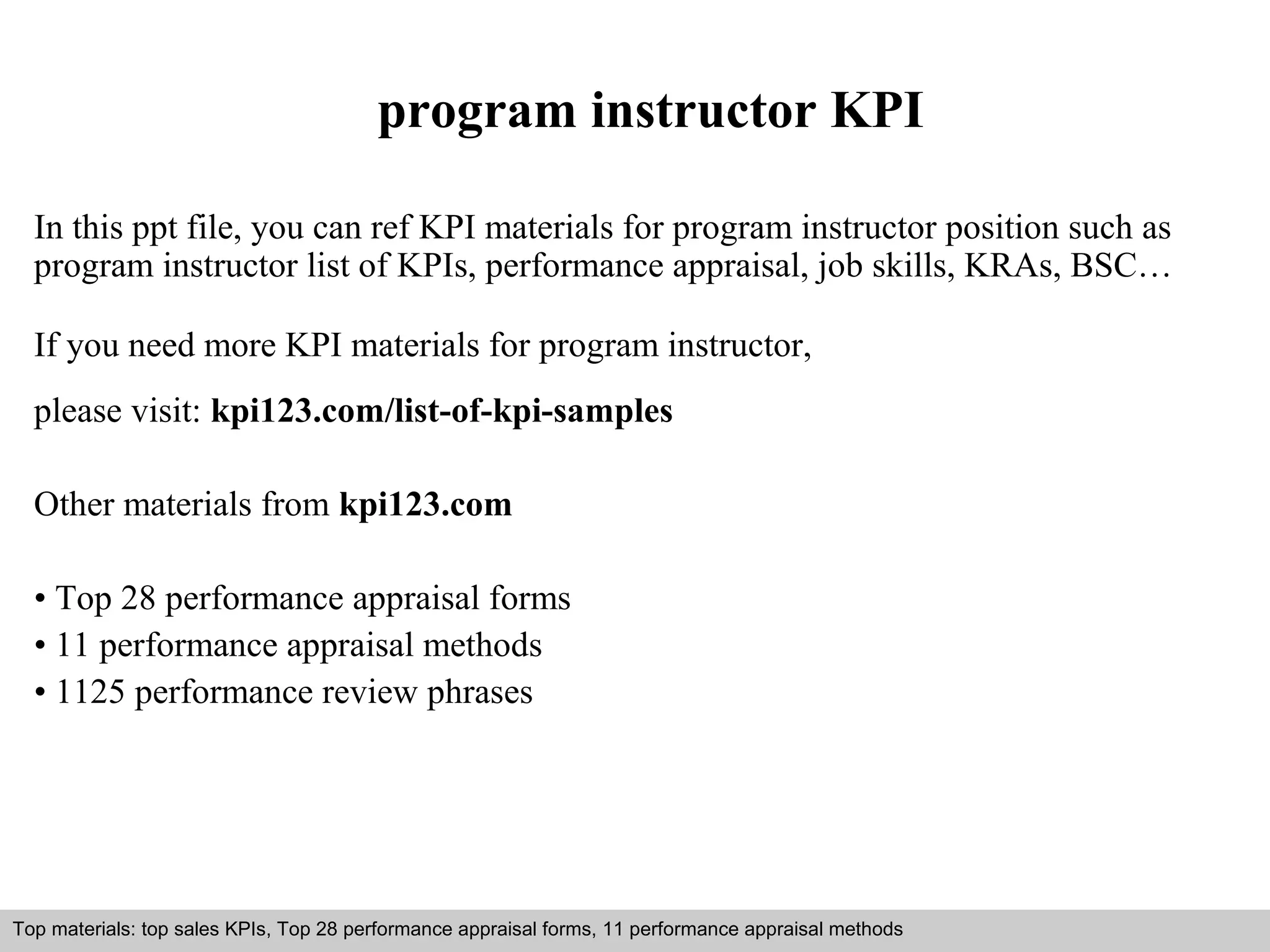 program instructor KPI

In this ppt file, you can ref KPI materials for program instructor position such as program instructor list of KPIs, performance appraisal, job skills, KRAs, BSC…

If you need more KPI materials for program instructor,

please visit: kpi123.com/list-of-kpi-samples

Other materials from kpi123.com

• Top 28 performance appraisal forms
• 11 performance appraisal methods
• 1125 performance review phrases

Top materials: top sales KPIs, Top 28 performance appraisal forms, 11 performance appraisal methods